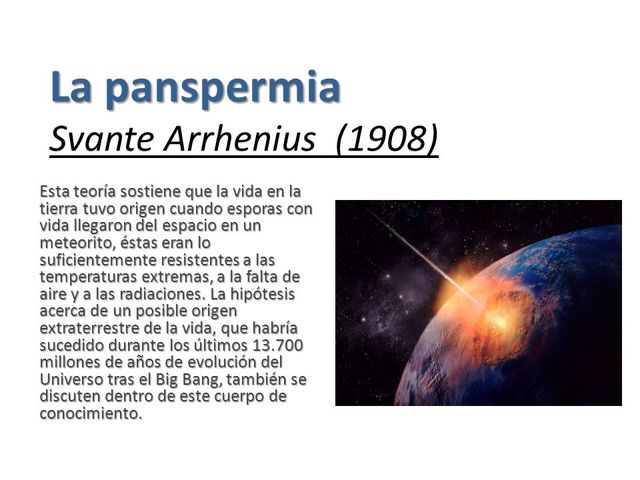 La panspermia
Svante Arrhenius (1908)

Esta teoría sostiene que la vida en la tierra tuvo origen cuando esporas con vida llegaron del espacio en un meteorito, éstas eran lo suficientemente resistentes a las temperaturas extremas, a la falta de aire y a las radiaciones. La hipótesis acerca de un posible origen extraterrestre de la vida, que habría sucedido durante los últimos 13.700 millones de años de evolución del Universo tras el Big Bang, también se discuten dentro de este cuerpo de conocimiento.